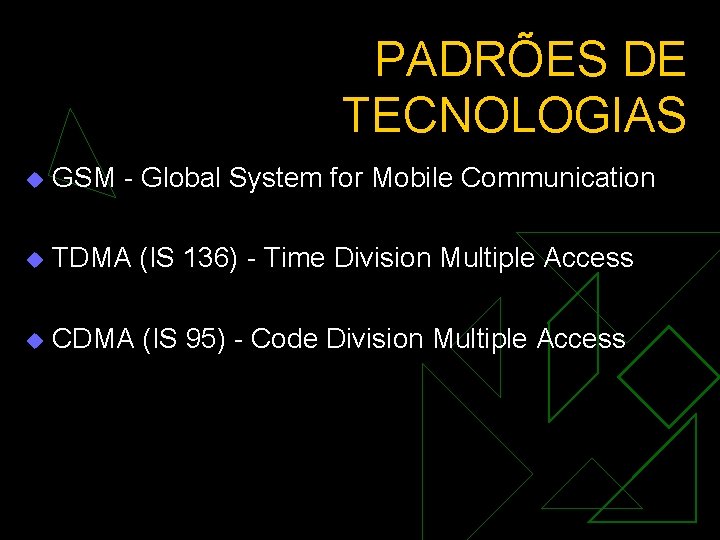 PADRÕES DE TECNOLOGIAS

GSM - Global System for Mobile Communication

TDMA (IS 136) - Time Division Multiple Access

CDMA (IS 95) - Code Division Multiple Access